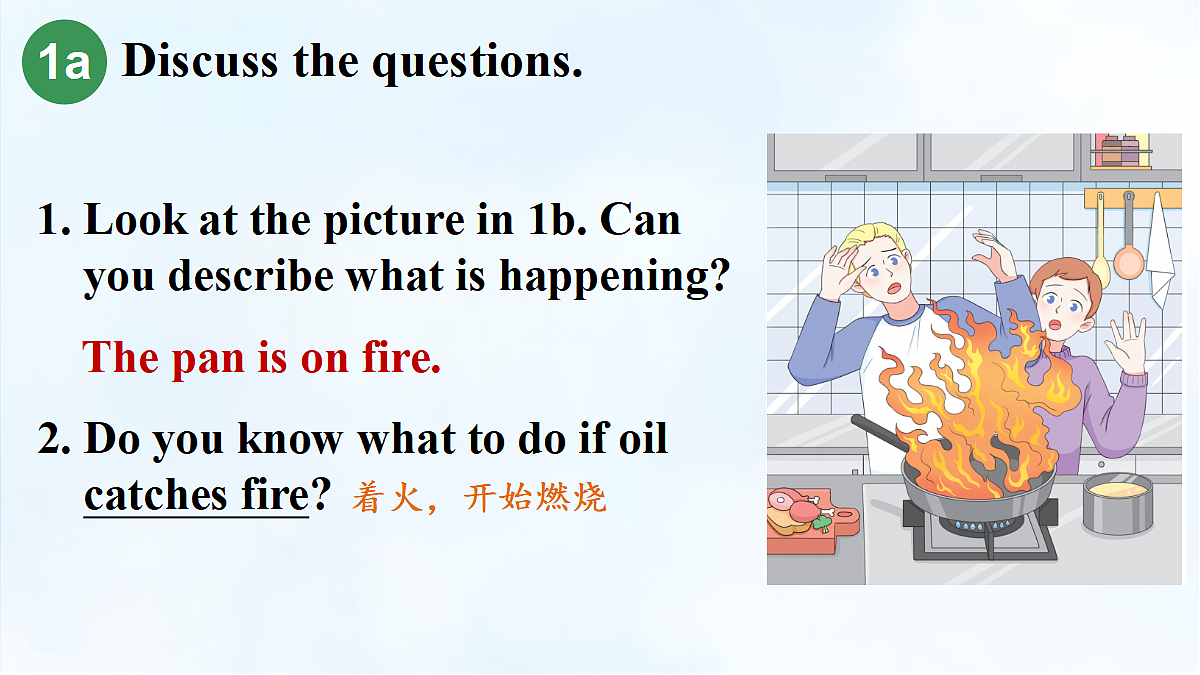 1a Discuss the questions.

1. Look at the picture in 1b. Can you describe what is happening?

The pan is on fire.

2. Do you know what to do if oil catches fire? 着火，开始燃烧